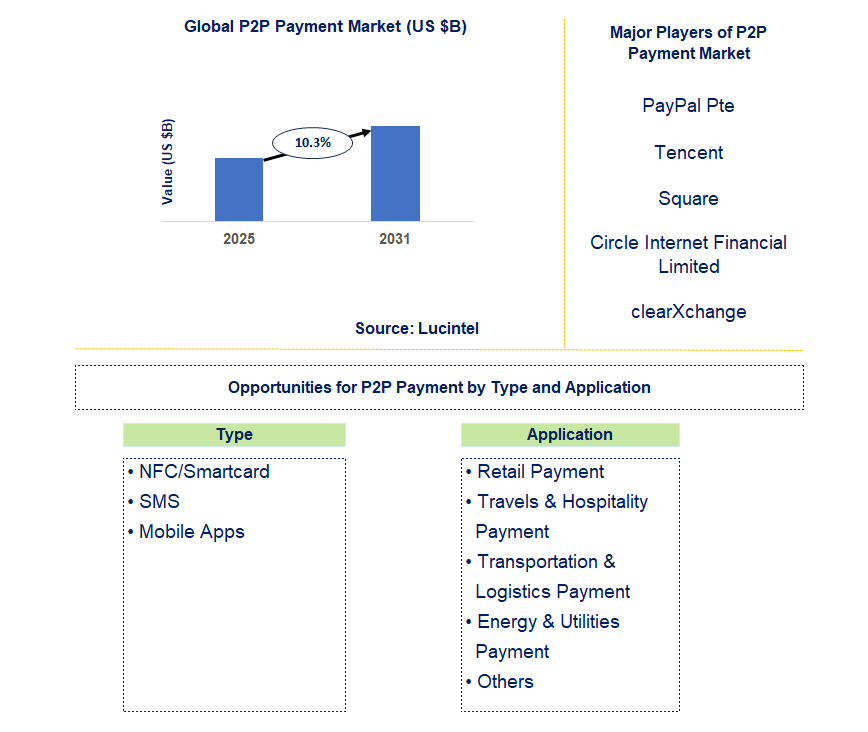 Global P2P Payment Market (US $B)

Value (US $B)

10.3%

2025

2031

Source: Lucintel

Major Players of P2P Payment Market

PayPal Pte

Tencent

Square

Circle Internet Financial Limited

clearXchange

Opportunities for P2P Payment by Type and Application

Type

• NFC/Smartcard
• SMS
• Mobile Apps

Application

• Retail Payment
• Travels & Hospitality Payment
• Transportation & Logistics Payment
• Energy & Utilities Payment
• Others